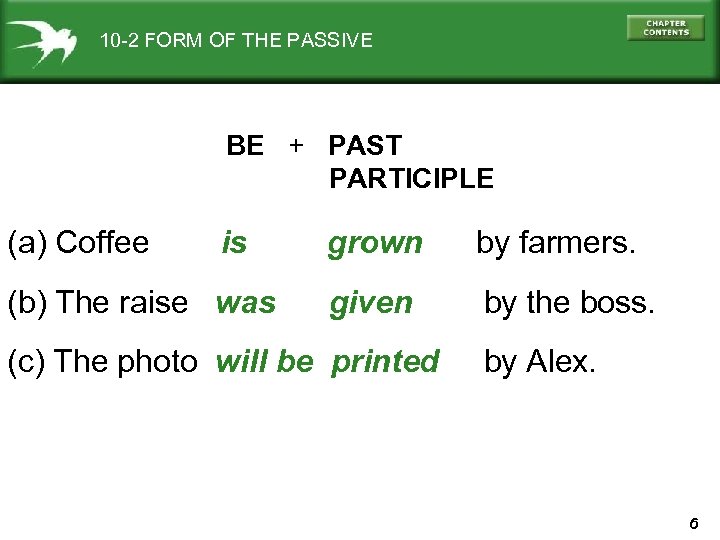 10-2 FORM OF THE PASSIVE

CHAPTER CONTENTS

BE + PAST PARTICIPLE

(a) Coffee is grown by farmers.

(b) The raise was given by the boss.

(c) The photo will be printed by Alex.

6